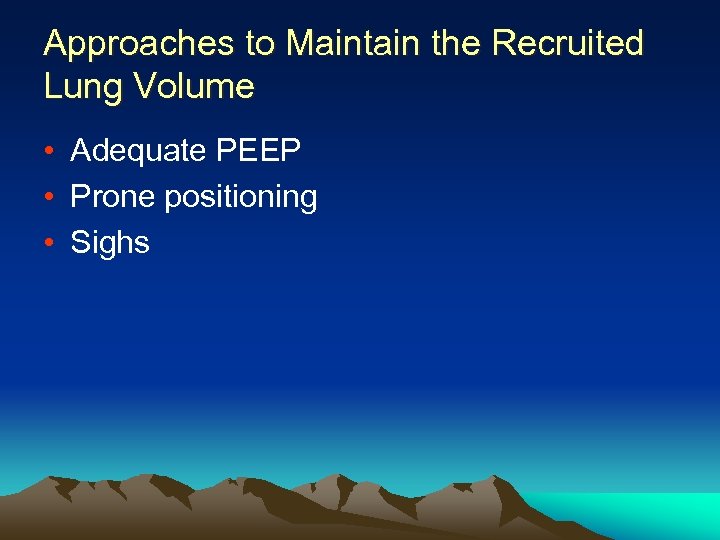 Approaches to Maintain the Recruited Lung Volume

• Adequate PEEP
• Prone positioning
• Sighs